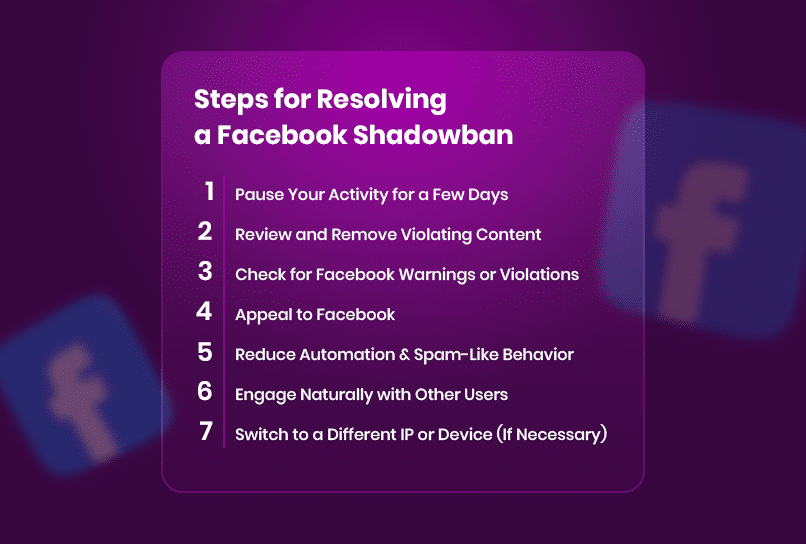 Steps for Resolving a Facebook Shadowban

1 Pause Your Activity for a Few Days
2 Review and Remove Violating Content
3 Check for Facebook Warnings or Violations
4 Appeal to Facebook
5 Reduce Automation & Spam-Like Behavior
6 Engage Naturally with Other Users
7 Switch to a Different IP or Device (If Necessary)